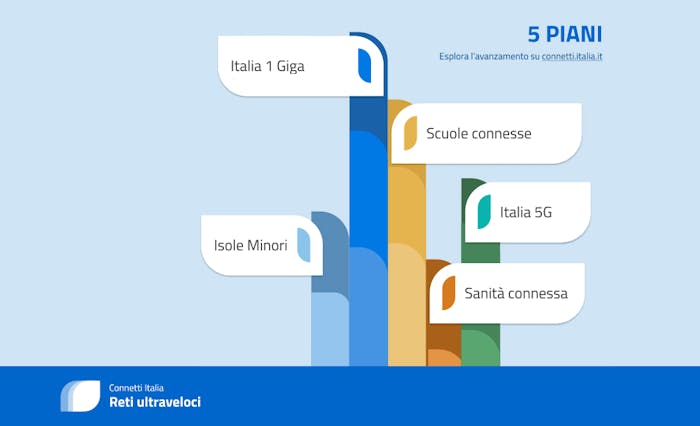 5 PIANI
Esplora l'avanzamento su connetti.italia.it

Italia 1 Giga

Scuole connesse

Italia 5G

Isole Minori

Sanità connessa

Connetti Italia
Reti ultraveloci